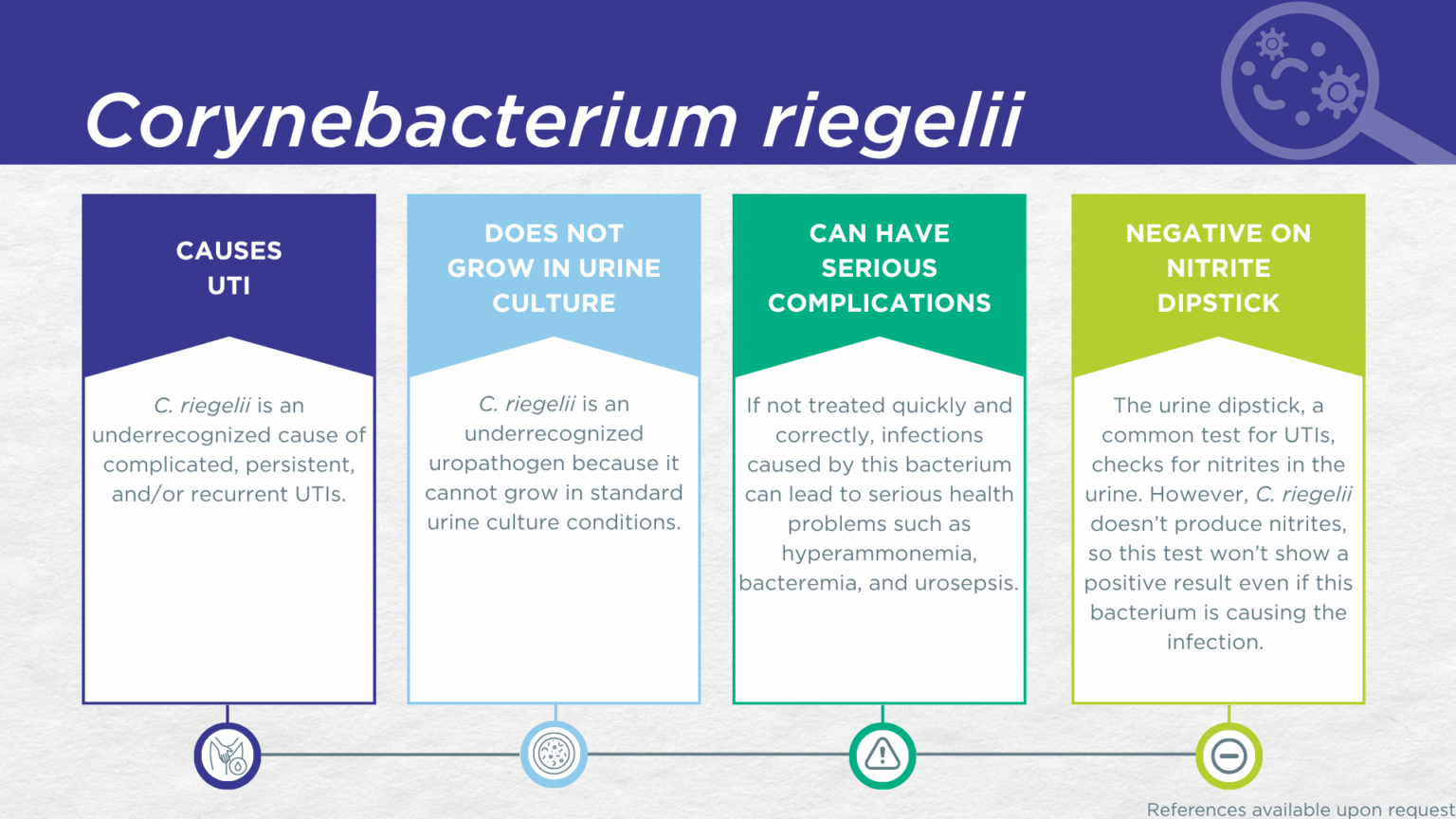 Corynebacterium riegelii

CAUSES UTI

C. riegelii is an underrecognized cause of complicated, persistent, and/or recurrent UTIs.

DOES NOT GROW IN URINE CULTURE

C. riegelii is an underrecognized uropathogen because it cannot grow in standard urine culture conditions.

CAN HAVE SERIOUS COMPLICATIONS

If not treated quickly and correctly, infections caused by this bacterium can lead to serious health problems such as hyperammonemia, bacteremia, and urosepsis.

NEGATIVE ON NITRITE DIPSTICK

The urine dipstick, a common test for UTIs, checks for nitrites in the urine. However, C. riegelii doesn't produce nitrites, so this test won't show a positive result even if this bacterium is causing the infection.

References available upon request